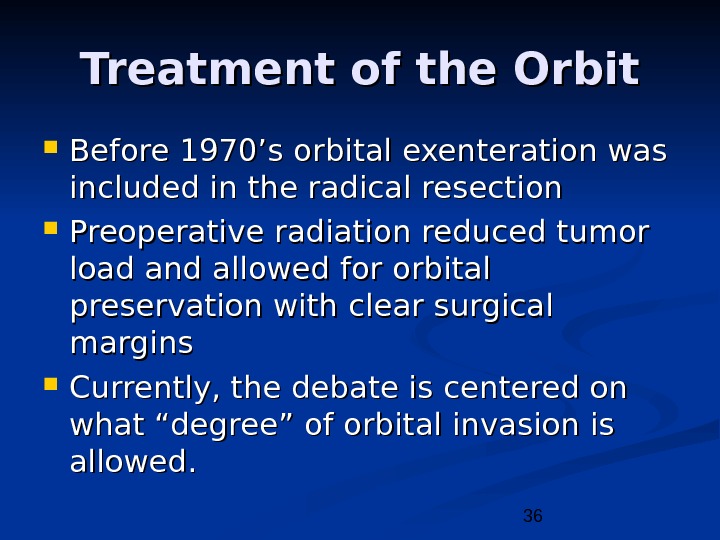 Treatment of the Orbit

- Before 1970’s orbital exenteration was included in the radical resection
- Preoperative radiation reduced tumor load and allowed for orbital preservation with clear surgical margins
- Currently, the debate is centered on what “degree” of orbital invasion is allowed.

36